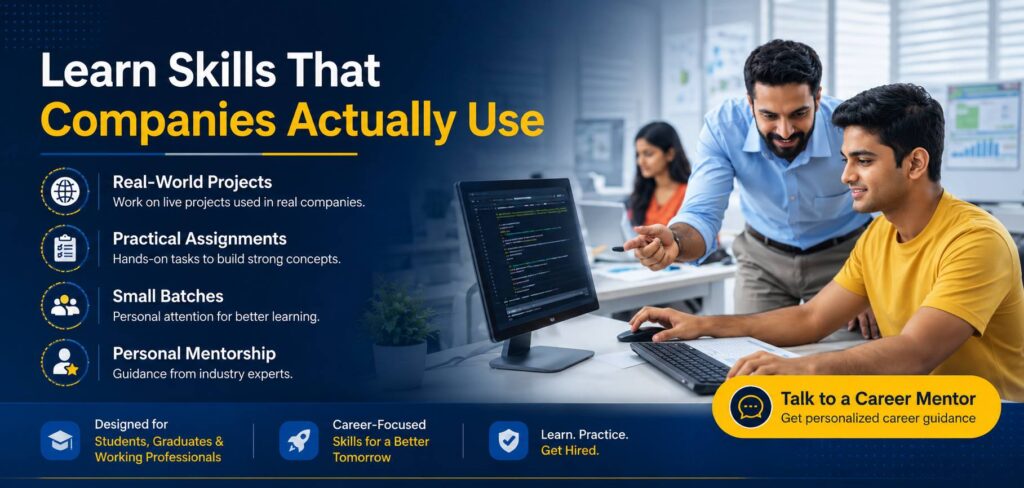 Learn Skills That
Companies Actually Use

Real-World Projects
Work on live projects used in real companies.

Practical Assignments
Hands-on tasks to build strong concepts.

Small Batches
Personal attention for better learning.

Personal Mentorship
Guidance from industry experts.

Talk to a Career Mentor
Get personalized career guidance

Designed for
Students, Graduates & Working Professionals

Career-Focused
Skills for a Better Tomorrow

Learn. Practice.
Get Hired.